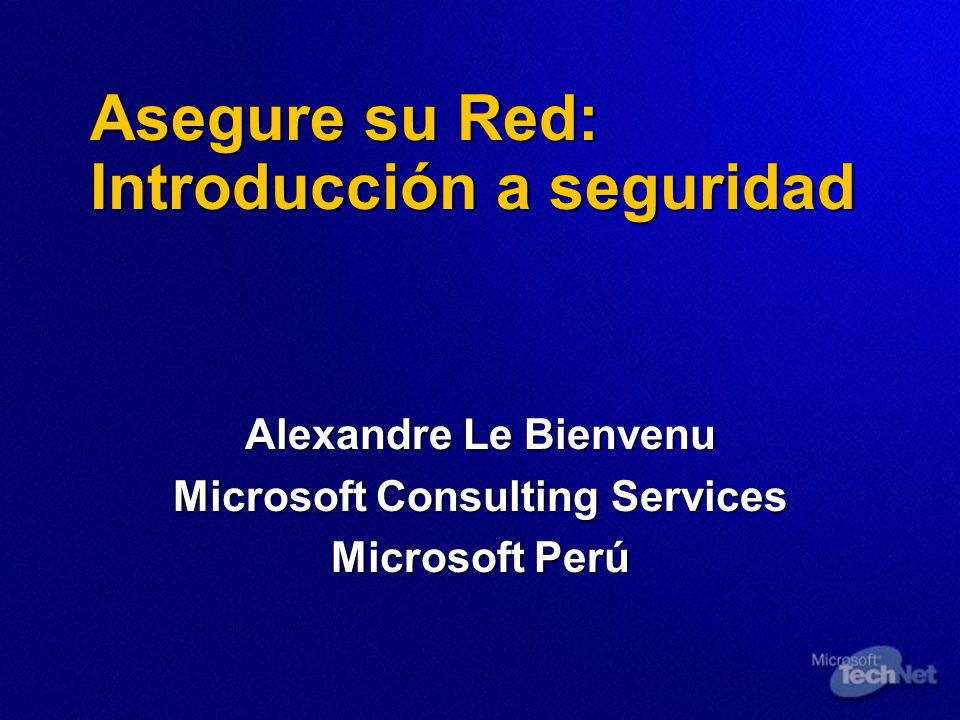 Asegure su Red: Introducción a seguridad

Alexandre Le Bienvenu
Microsoft Consulting Services
Microsoft Perú

Microsoft TechNet